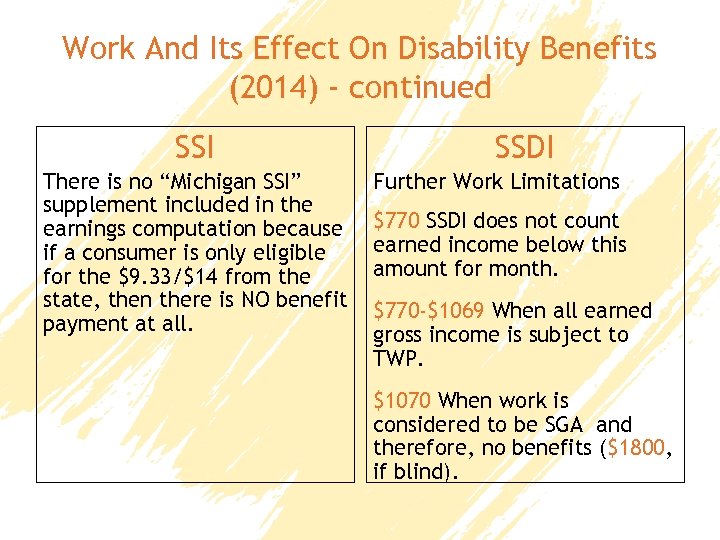 Work And Its Effect On Disability Benefits (2014) - continued

SSI

There is no “Michigan SSI” supplement included in the earnings computation because if a consumer is only eligible for the \$9.33/\$14 from the state, then there is NO benefit payment at all.

SSDI

Further Work Limitations

\$770 SSDI does not count earned income below this amount for month.

\$770-\$1069 When all earned gross income is subject to TWP.

\$1070 When work is considered to be SGA and therefore, no benefits (\$1800, if blind).